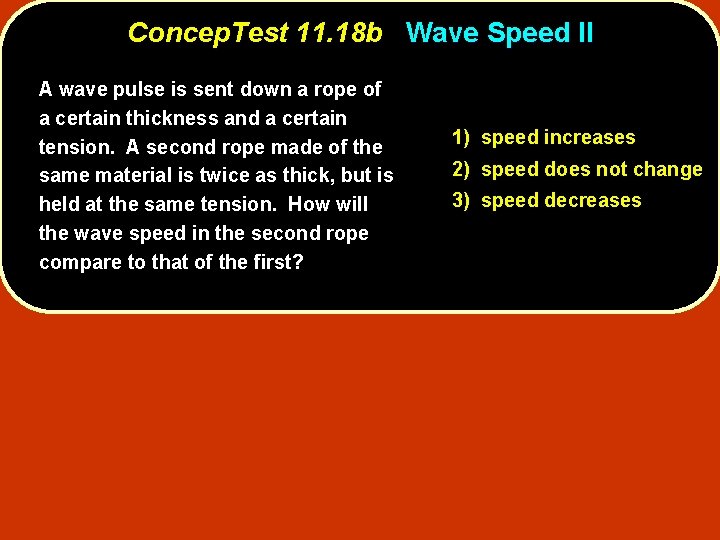 ConcepTest 11.18b Wave Speed II

A wave pulse is sent down a rope of a certain thickness and a certain tension. A second rope made of the same material is twice as thick, but is held at the same tension. How will the wave speed in the second rope compare to that of the first?

1) speed increases
2) speed does not change
3) speed decreases